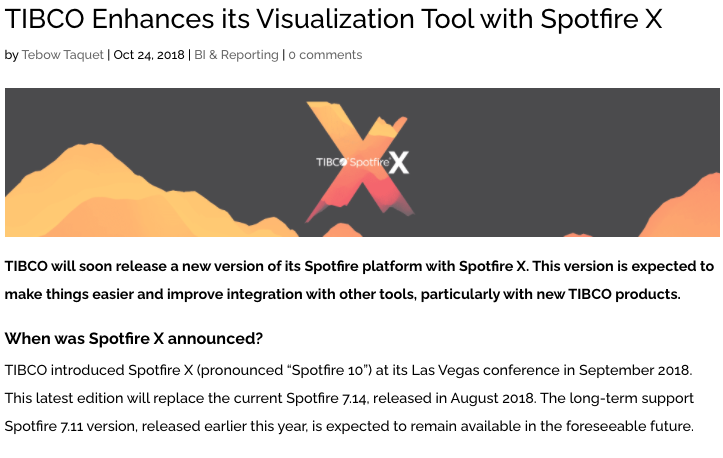 TIBCO Enhances its Visualization Tool with Spotfire X

by Tebow Taquet | Oct 24, 2018 | BI & Reporting | 0 comments

TIBCO Spotfire X

TIBCO will soon release a new version of its Spotfire platform with Spotfire X. This version is expected to make things easier and improve integration with other tools, particularly with new TIBCO products.

When was Spotfire X announced?

TIBCO introduced Spotfire X (pronounced “Spotfire 10”) at its Las Vegas conference in September 2018. This latest edition will replace the current Spotfire 7.14, released in August 2018. The long-term support Spotfire 7.11 version, released earlier this year, is expected to remain available in the foreseeable future.